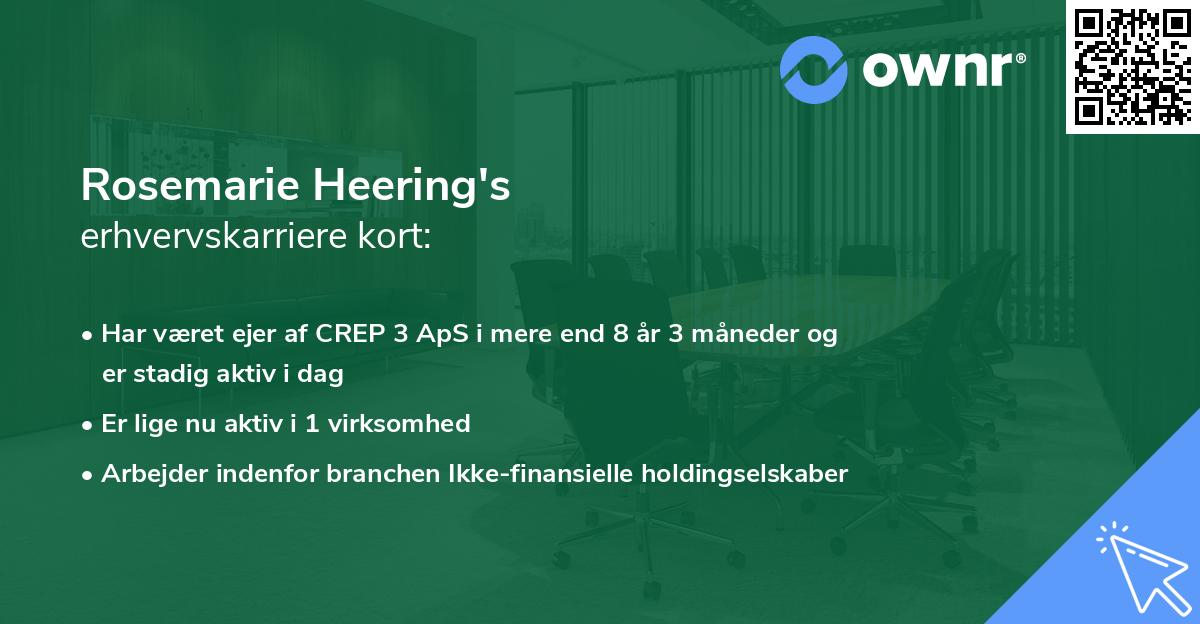 ownr®

Rosemarie Heering's
erhvervskarriere kort:

• Har været ejer af CREP 3 ApS i mere end 8 år 3 måneder og er stadig aktiv i dag

• Er lige nu aktiv i 1 virksomhed

• Arbejder indenfor branchen Ikke-finansielle holdingselskaber